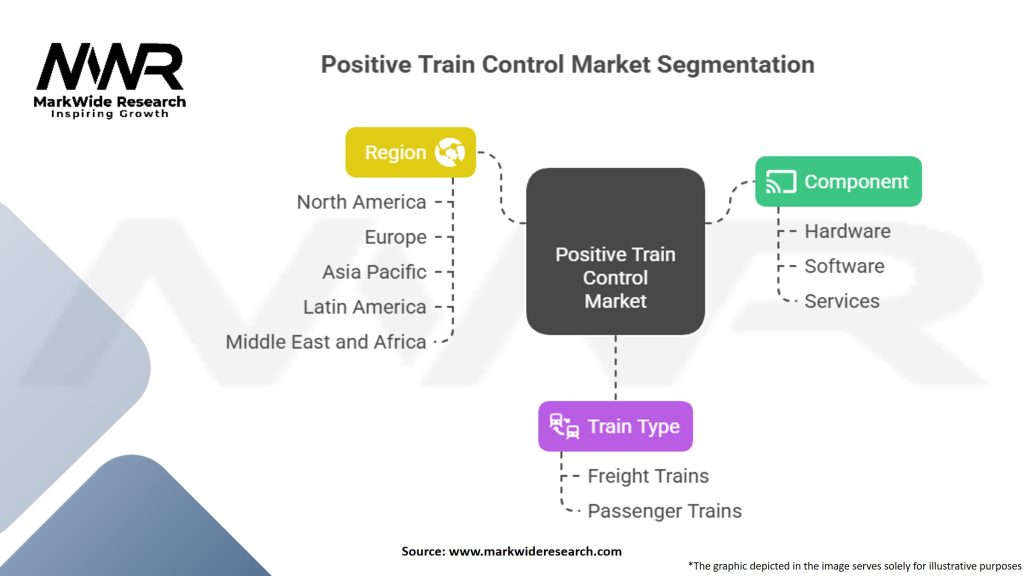 MWR
MarkWide Research
Inspiring Growth

Positive Train Control Market Segmentation

Region
North America
Europe
Asia Pacific
Latin America
Middle East and Africa

Positive Train Control Market

Component
Hardware
Software
Services

Train Type
Freight Trains
Passenger Trains

Source: www.markwideresearch.com

*The graphic depicted in the image serves solely for illustrative purposes